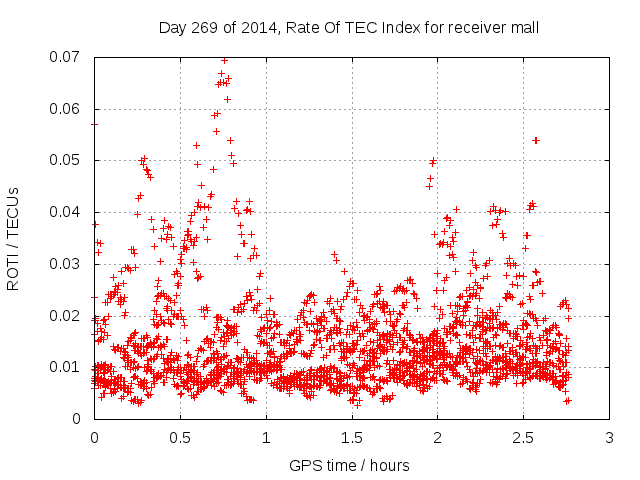 Day 269 of 2014, Rate Of TEC Index for receiver mall

ROTI / TECUs

0.07
0.06
0.05
0.04
0.03
0.02
0.01
0

0
0.5
1
1.5
2
2.5
3

GPS time / hours